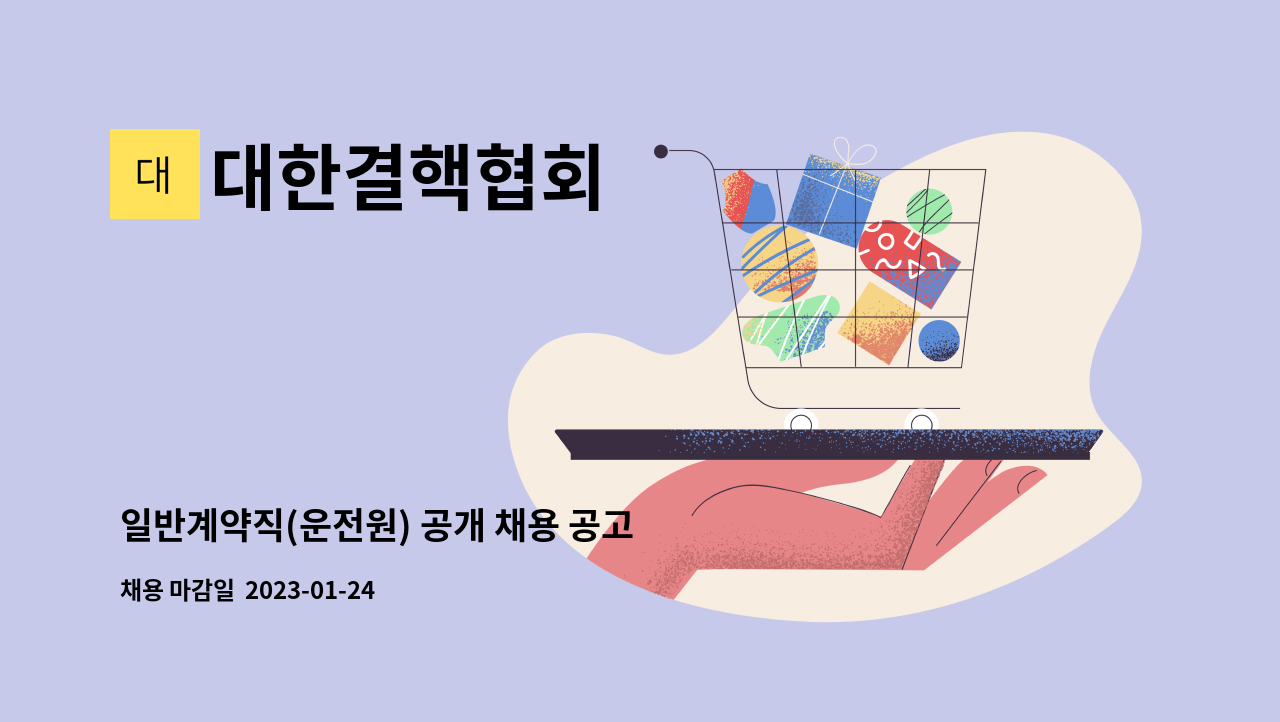 대 대한결핵협회

일반계약직(운전원) 공개 채용 공고

채용 마감일 2023-01-24